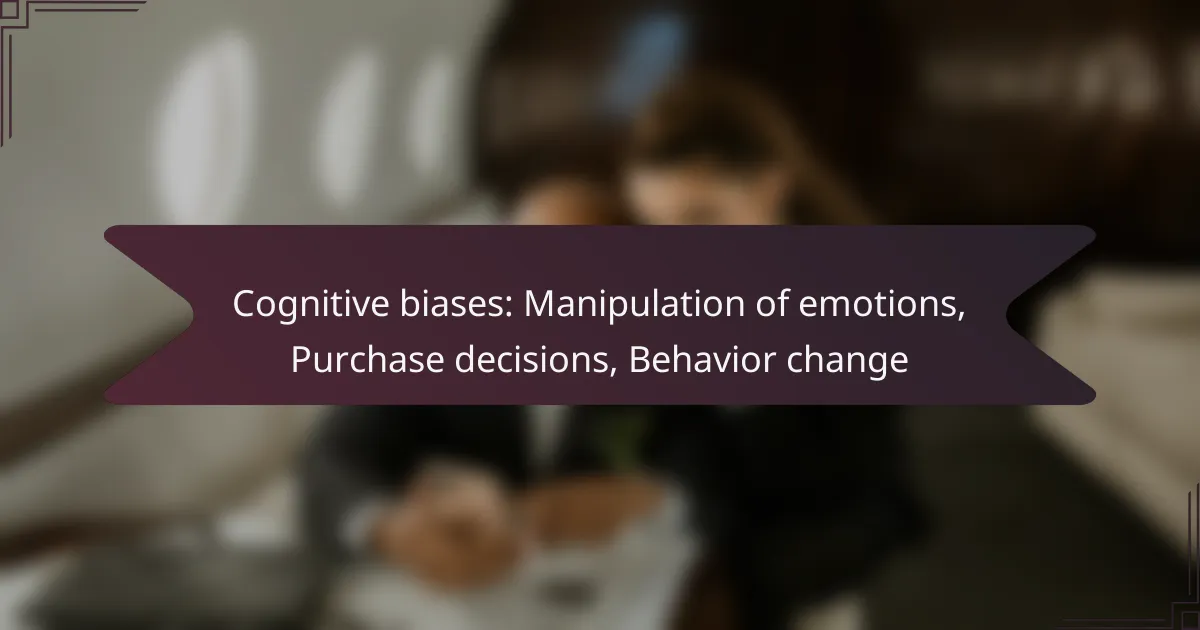 Cognitive biases: Manipulation of emotions, Purchase decisions, Behavior change